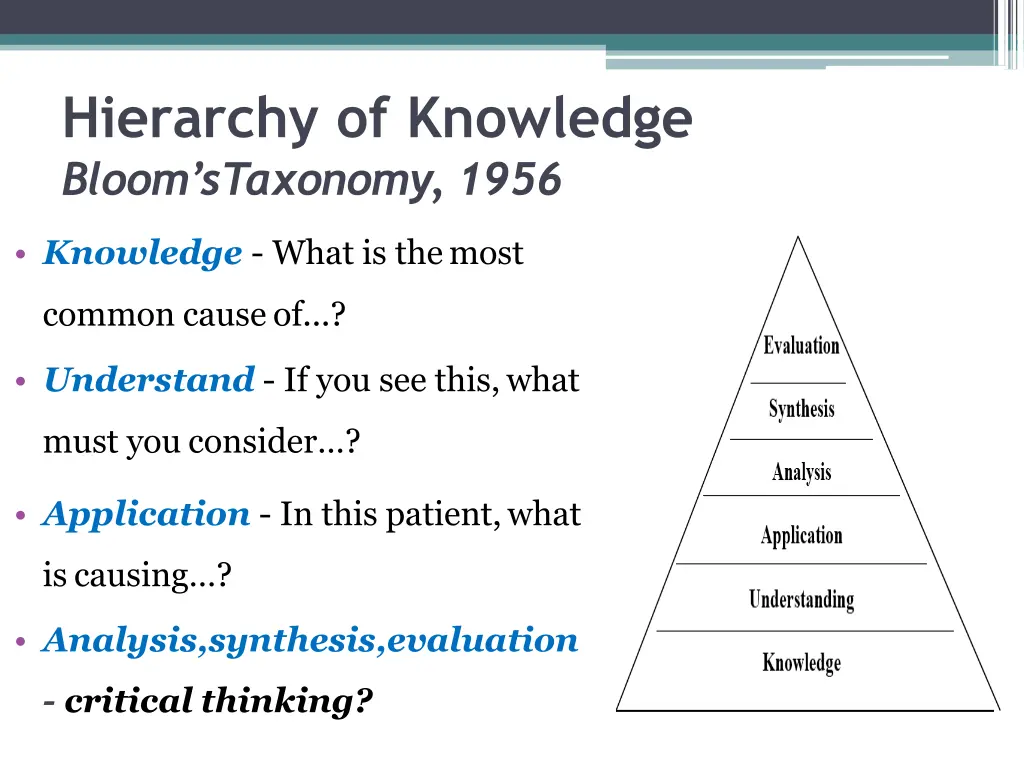 Hierarchy of Knowledge
Bloom'sTaxonomy, 1956

• Knowledge - What is the most common cause of...?
• Understand - If you see this, what must you consider...?
• Application - In this patient, what is causing...?
• Analysis,synthesis,evaluation - critical thinking?

Evaluation
Synthesis
Analysis
Application
Understanding
Knowledge